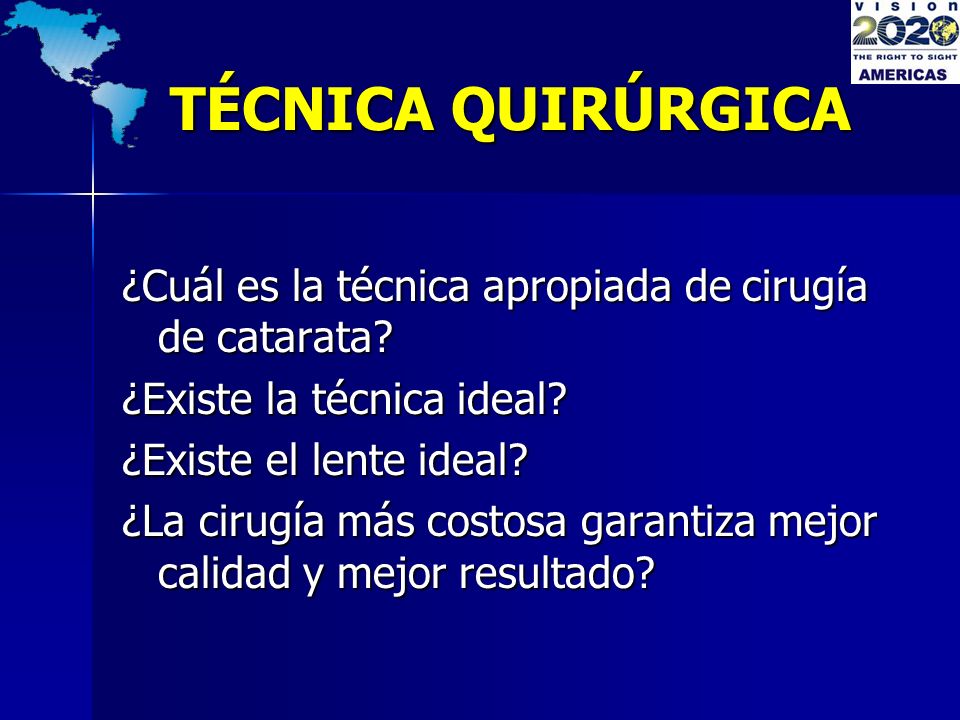 VISION 2020 THE RIGHT TO SIGHT AMERICAS

TÉCNICA QUIRÚRGICA

¿Cuál es la técnica apropiada de cirugía de catarata?

¿Existe la técnica ideal?

¿Existe el lente ideal?

¿La cirugía más costosa garantiza mejor calidad y mejor resultado?